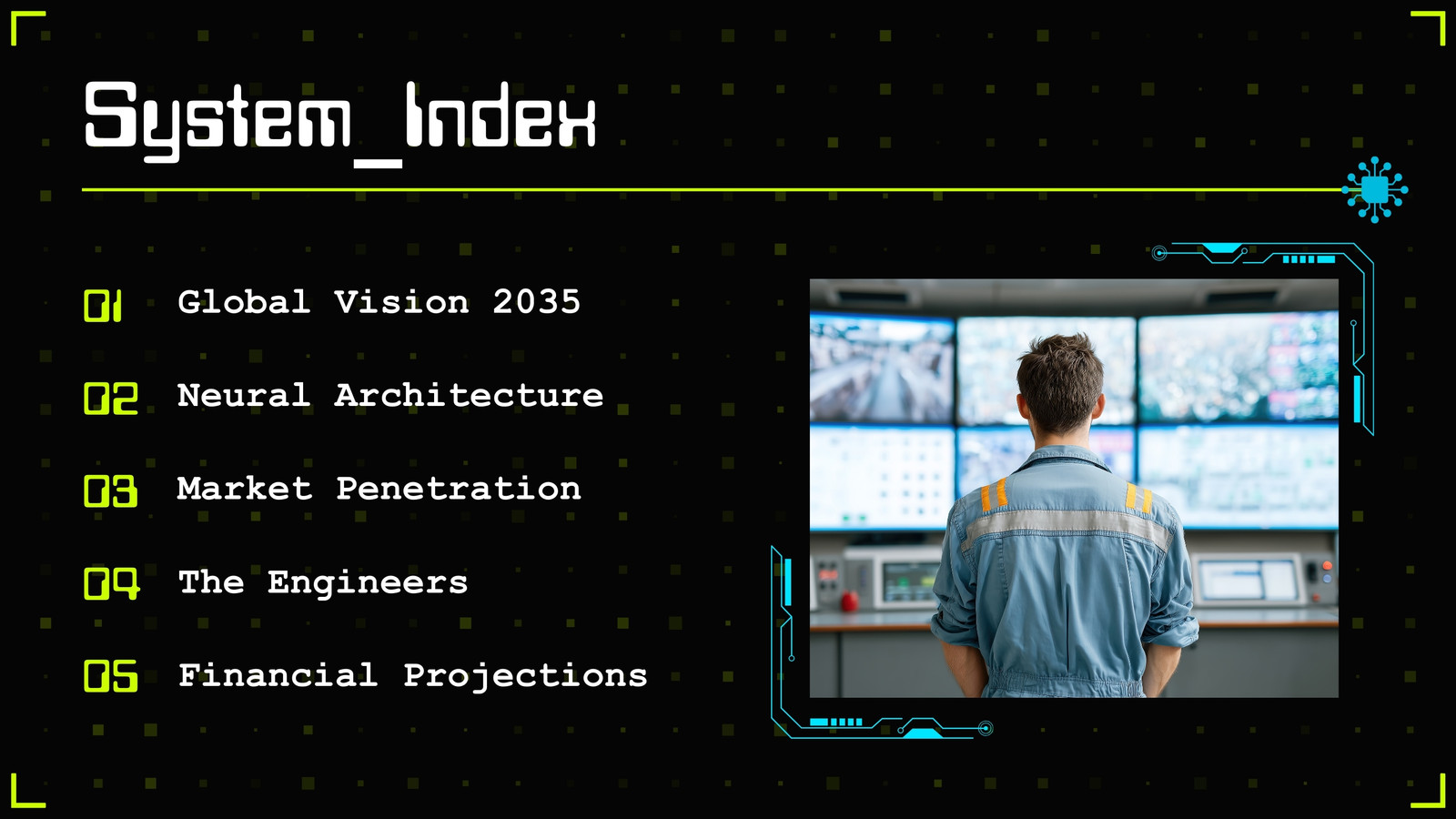 System_Index

01 Global Vision 2035

02 Neural Architecture

03 Market Penetration

04 The Engineers

05 Financial Projections